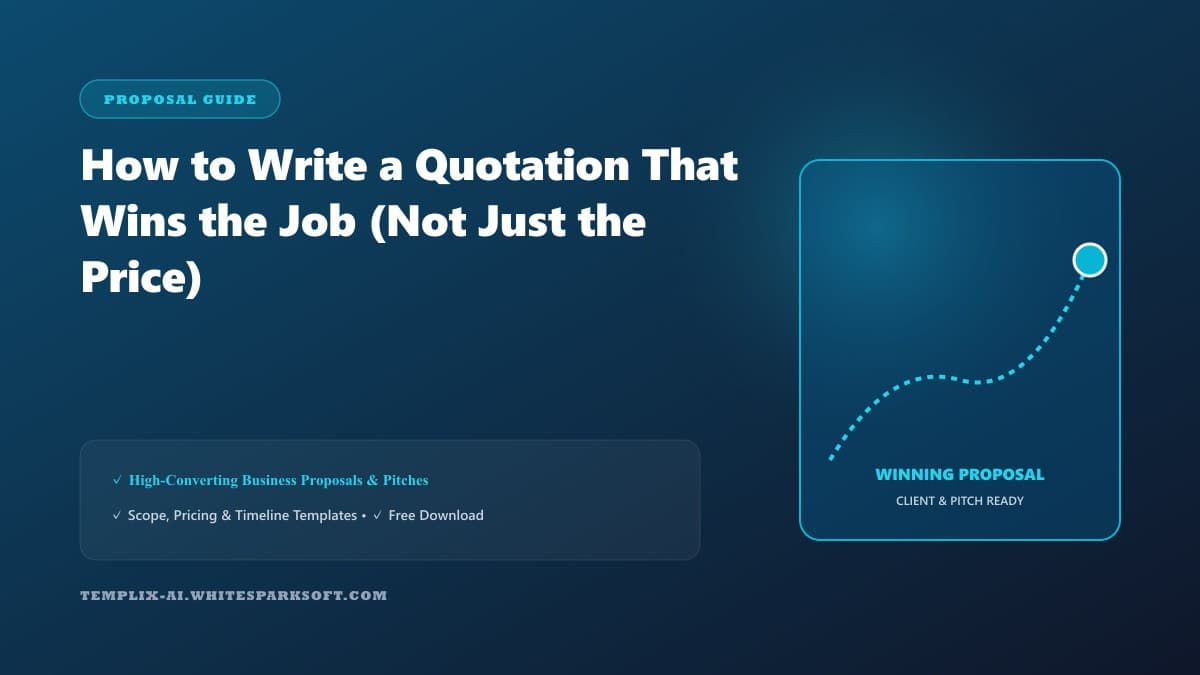 PROPOSAL GUIDE

How to Write a Quotation That Wins the Job (Not Just the Price)

✓ High-Converting Business Proposals & Pitches

✓ Scope, Pricing & Timeline Templates • ✓ Free Download

TEMPLIX-AI.WHITESPARKSOFT.COM

WINNING PROPOSAL

CLIENT & PITCH READY